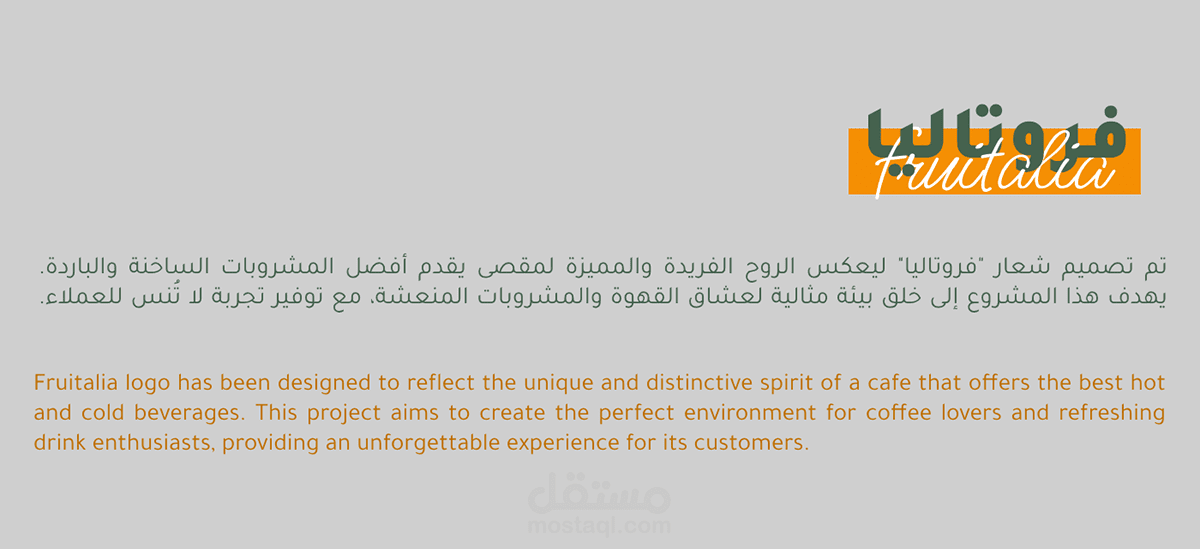 فروتاليا
Fruitalia

تم تصميم شعار "فروتاليا" ليعكس الروح الفريدة والمميزة لمقصى يقدم أفضل المشروبات الساخنة والباردة. يهدف هذا المشروع إلى خلق بيئة مثالية لعشاق القهوة والمشروبات المنعشة، مع توفير تجربة لا تُنس للعملاء.

Fruitalia logo has been designed to reflect the unique and distinctive spirit of a cafe that offers the best hot and cold beverages. This project aims to create the perfect environment for coffee lovers and refreshing drink enthusiasts, providing an unforgettable experience for its customers.

مستقل
mostaql.com